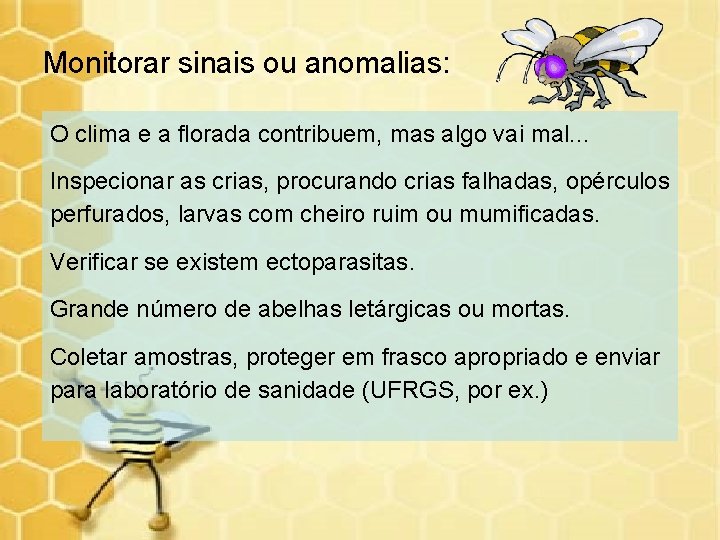 Monitorar sinais ou anomalias:

O clima e a florada contribuem, mas algo vai mal...

Inspecionar as crias, procurando crias falhadas, opérculos perfurados, larvas com cheiro ruim ou mumificadas.

Verificar se existem ectoparasitas.

Grande número de abelhas letárgicas ou mortas.

Coletar amostras, proteger em frasco apropriado e enviar para laboratório de sanidade (UFRGS, por ex.)